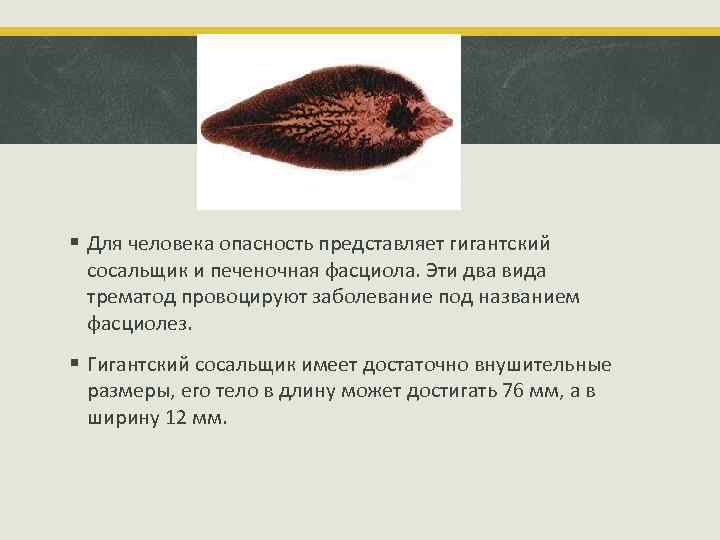 ▪ Для человека опасность представляет гигантский сосальщик и печеночная фасциола. Эти два вида трематод провоцируют заболевание под названием фасциолез.

▪ Гигантский сосальщик имеет достаточно внушительные размеры, его тело в длину может достигать 76 мм, а в ширину 12 мм.